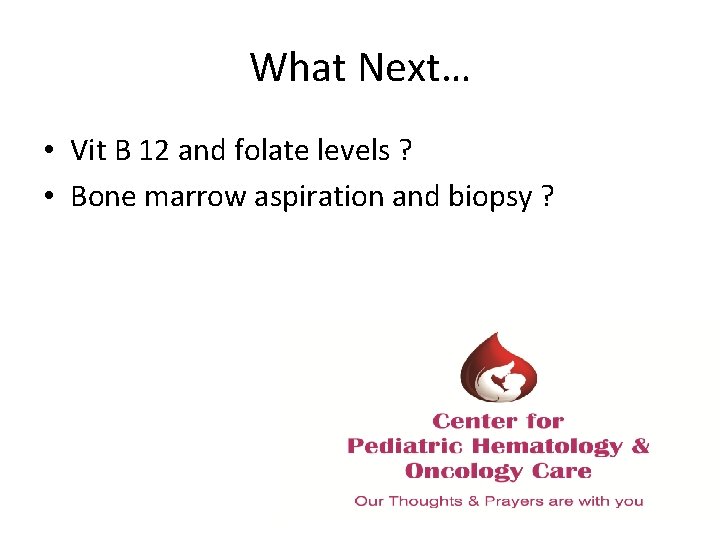 What Next…

• Vit B 12 and folate levels ?
• Bone marrow aspiration and biopsy ?

Center for
Pediatric Hematology &
Oncology Care

Our Thoughts & Prayers are with you